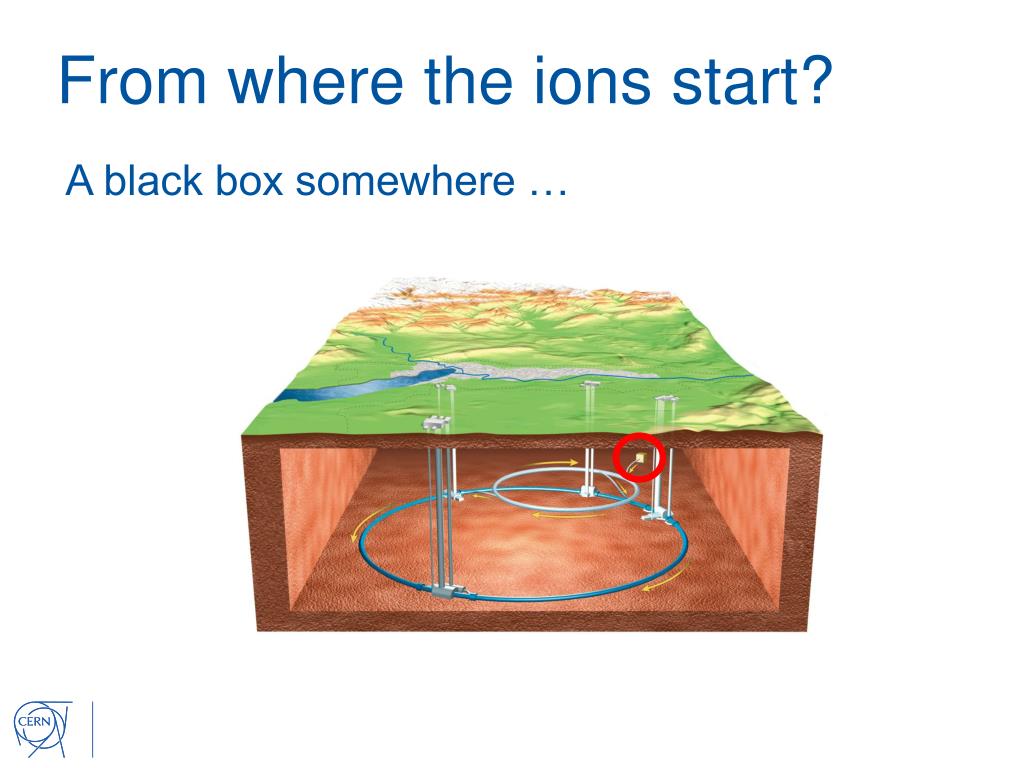 From where the ions start?

A black box somewhere …

CERN